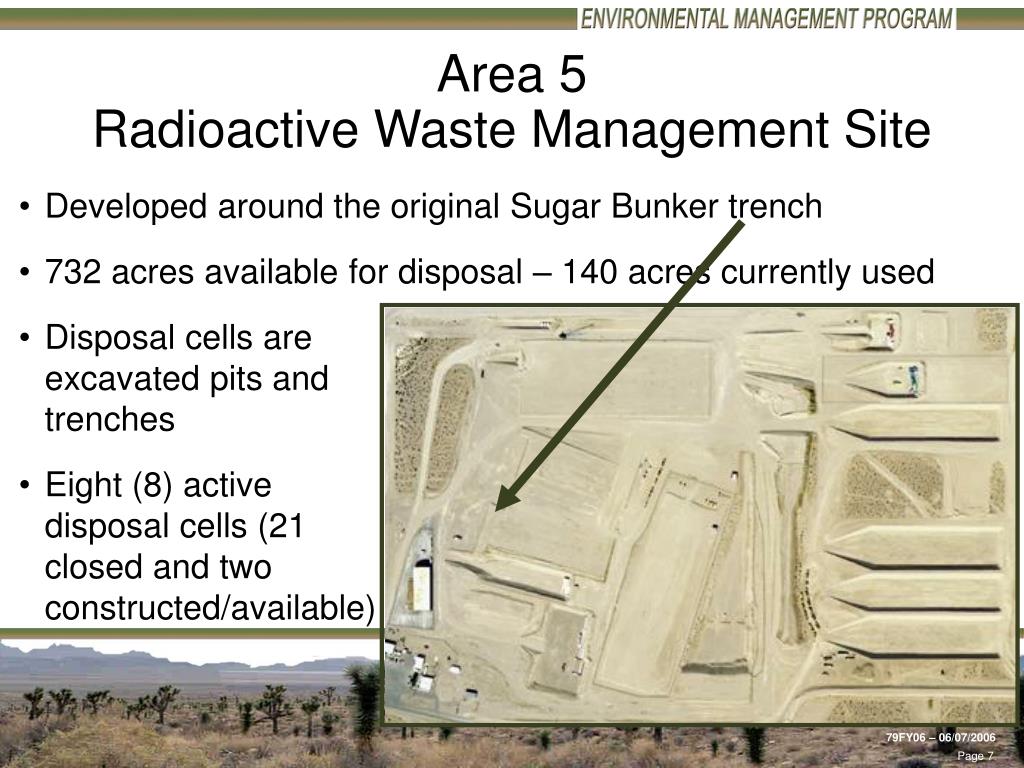 ENVIRONMENTAL MANAGEMENT PROGRAM

Area 5
Radioactive Waste Management Site

• Developed around the original Sugar Bunker trench

• 732 acres available for disposal – 140 acres currently used

• Disposal cells are excavated pits and trenches

• Eight (8) active disposal cells (21 closed and two constructed/available)

79FY06 – 06/07/2006
Page 7